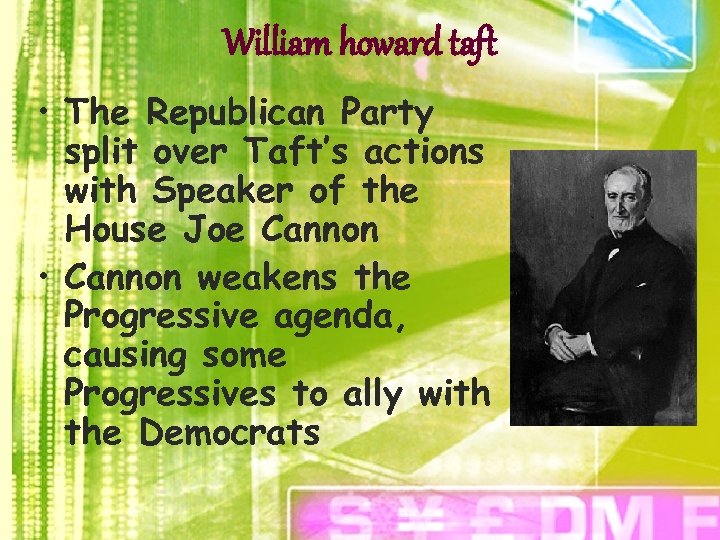 William howard taft

• The Republican Party split over Taft's actions with Speaker of the House Joe Cannon

• Cannon weakens the Progressive agenda, causing some Progressives to ally with the Democrats

$ ¥ £ DM F